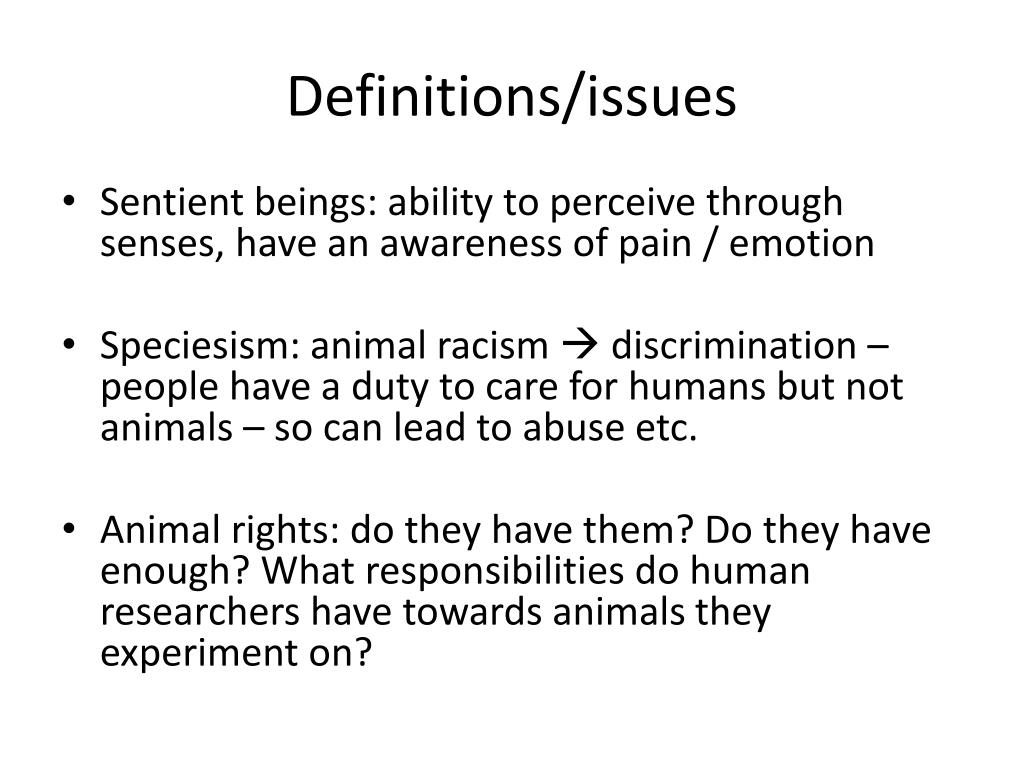 Definitions/issues

• Sentient beings: ability to perceive through senses, have an awareness of pain / emotion

• Speciesism: animal racism → discrimination – people have a duty to care for humans but not animals – so can lead to abuse etc.

• Animal rights: do they have them? Do they have enough? What responsibilities do human researchers have towards animals they experiment on?